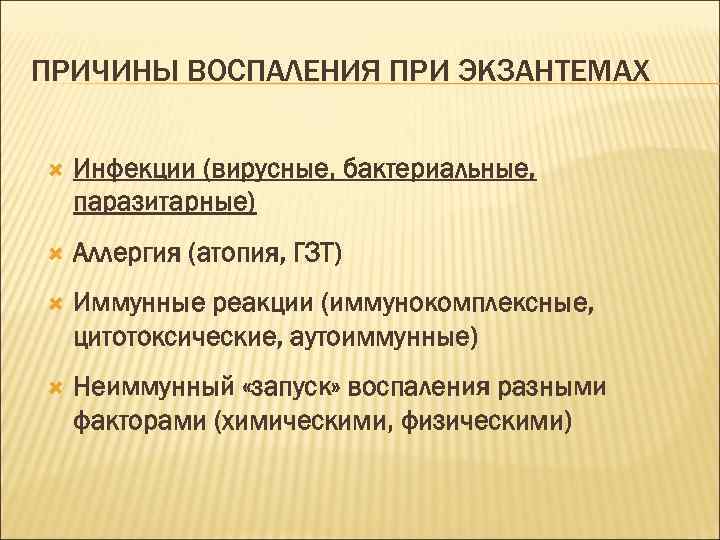 ПРИЧИНЫ ВОСПАЛЕНИЯ ПРИ ЭКЗАНТЕМАХ

Инфекции (вирусные, бактериальные, паразитарные)

Аллергия (атопия, ГЗТ)

Иммунные реакции (иммунокомплексные, цитотоксические, аутоиммунные)

Неиммунный «запуск» воспаления разными факторами (химическими, физическими)